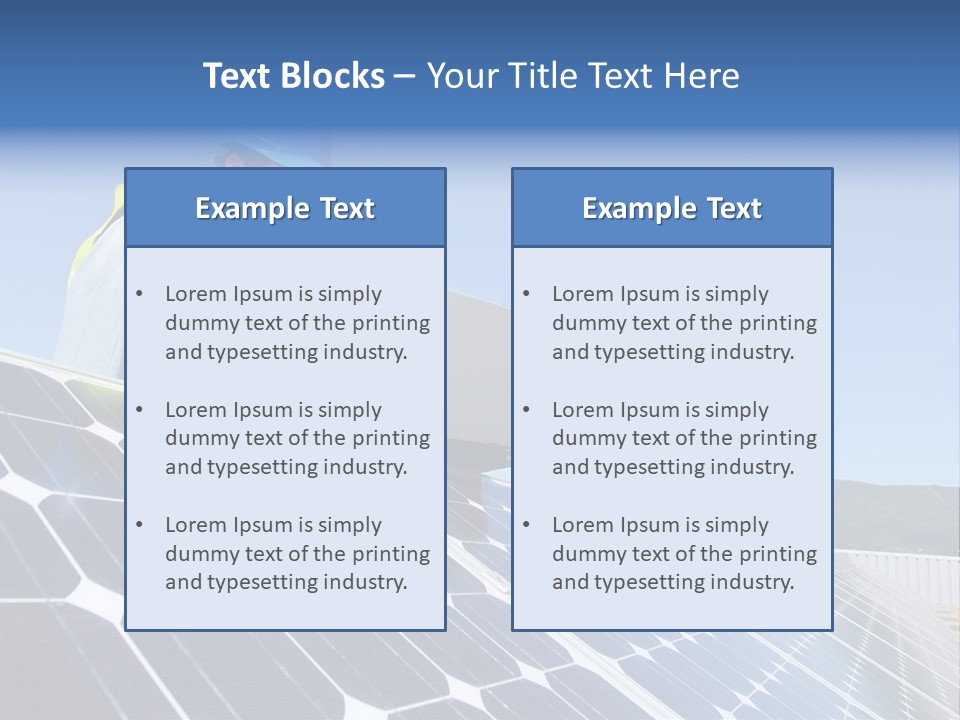 Text Blocks – Your Title Text Here

Example Text

• Lorem Ipsum is simply dummy text of the printing and typesetting industry.

• Lorem Ipsum is simply dummy text of the printing and typesetting industry.

• Lorem Ipsum is simply dummy text of the printing and typesetting industry.

Example Text

• Lorem Ipsum is simply dummy text of the printing and typesetting industry.

• Lorem Ipsum is simply dummy text of the printing and typesetting industry.

• Lorem Ipsum is simply dummy text of the printing and typesetting industry.